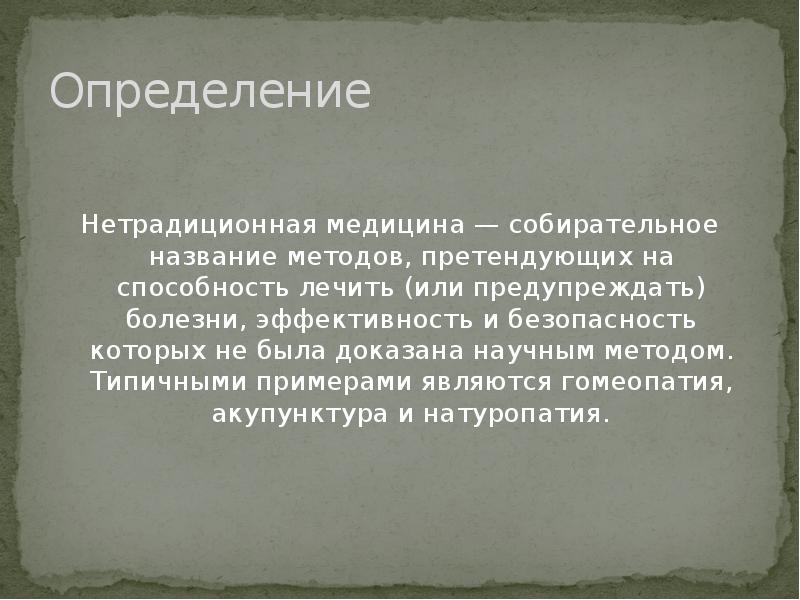 Определение

Нетрадиционная медицина — собирательное название методов, претендующих на способность лечить (или предупреждать) болезни, эффективность и безопасность которых не была доказана научным методом. Типичными примерами являются гомеопатия, акупунктура и натуропатия.